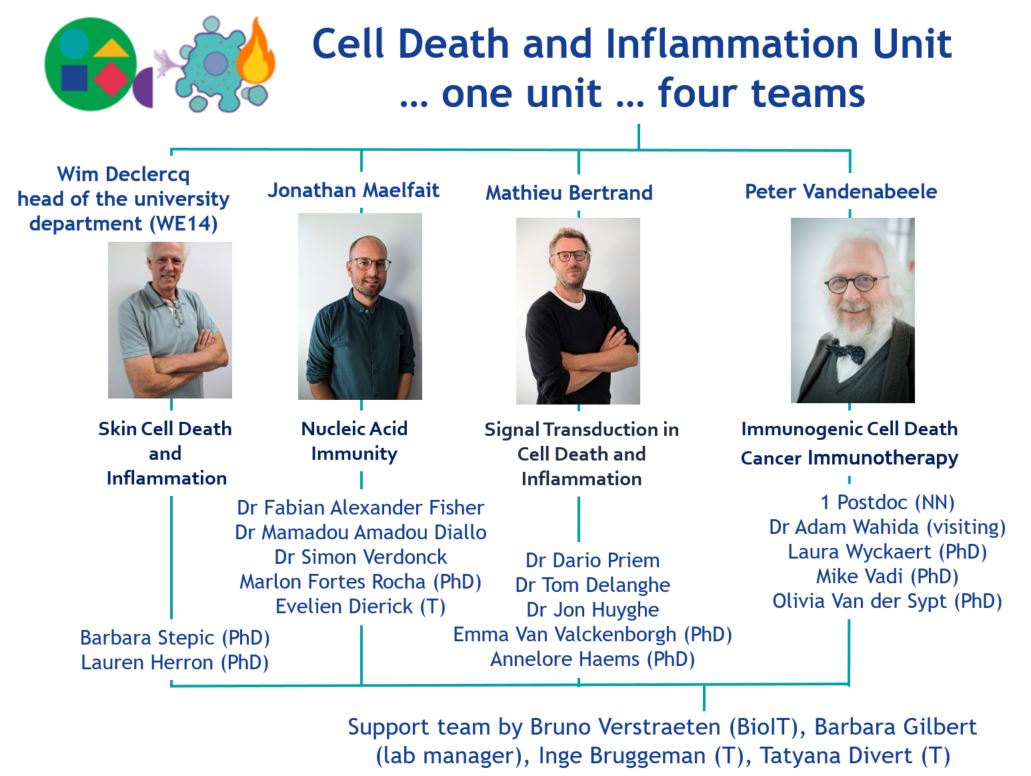 Cell Death and Inflammation Unit
… one unit … four teams

Wim Declercq
head of the university department (WE14)

Skin Cell Death and Inflammation

Barbara Stepic (PhD)
Lauren Herron (PhD)

Jonathan Maelfait

Nucleic Acid Immunity

Dr Fabian Alexander Fisher
Dr Mamadou Amadou Diallo
Dr Simon Verdonck
Marlon Fortes Rocha (PhD)
Evelien Dierick (T)

Mathieu Bertrand

Signal Transduction in Cell Death and Inflammation

Dr Dario Priem
Dr Tom Delanghe
Dr Jon Huyghe
Emma Van Valckenborgh (PhD)
Annelore Haems (PhD)

Peter Vandenabeele

Immunogenic Cell Death
Cancer Immunotherapy

1 Postdoc (NN)
Dr Adam Wahida (visiting)
Laura Wyckaert (PhD)
Mike Vadi (PhD)
Olivia Van der Sypt (PhD)

Support team by Bruno Verstraeten (BioIT), Barbara Gilbert (lab manager), Inge Bruggeman (T), Tatyana Divert (T)